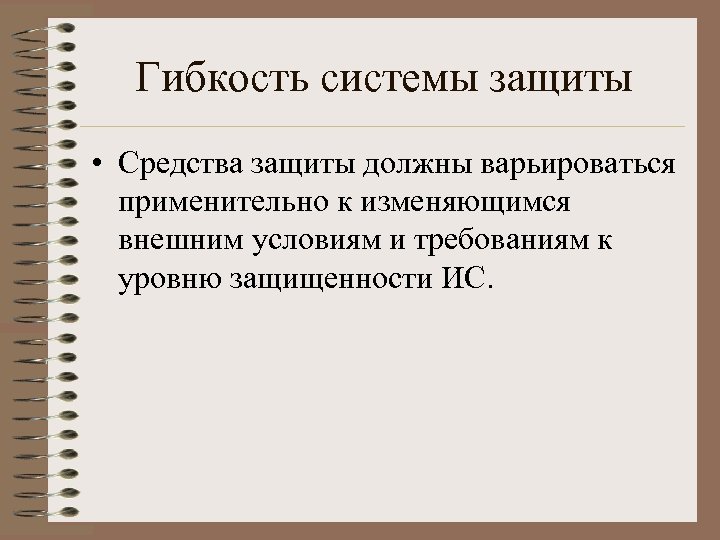 Гибкость системы защиты

• Средства защиты должны варьироваться применительно к изменяющимся внешним условиям и требованиям к уровню защищенности ИС.